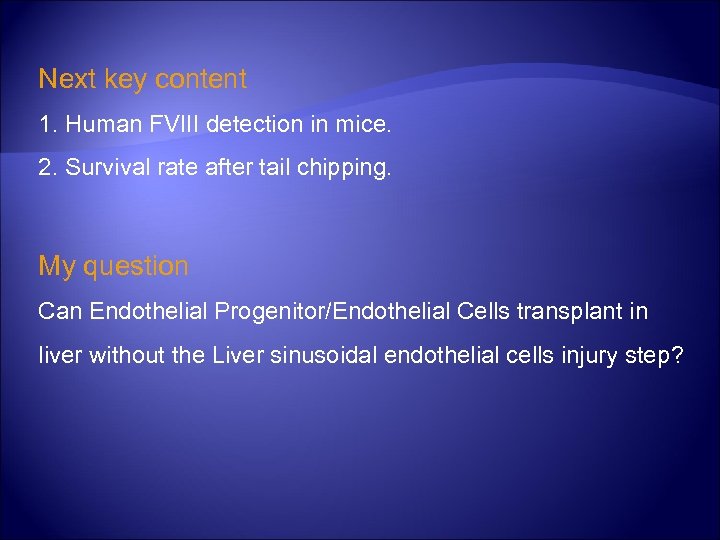 Next key content

1. Human FVIII detection in mice.

2. Survival rate after tail chipping.

My question

Can Endothelial Progenitor/Endothelial Cells transplant in liver without the Liver sinusoidal endothelial cells injury step?